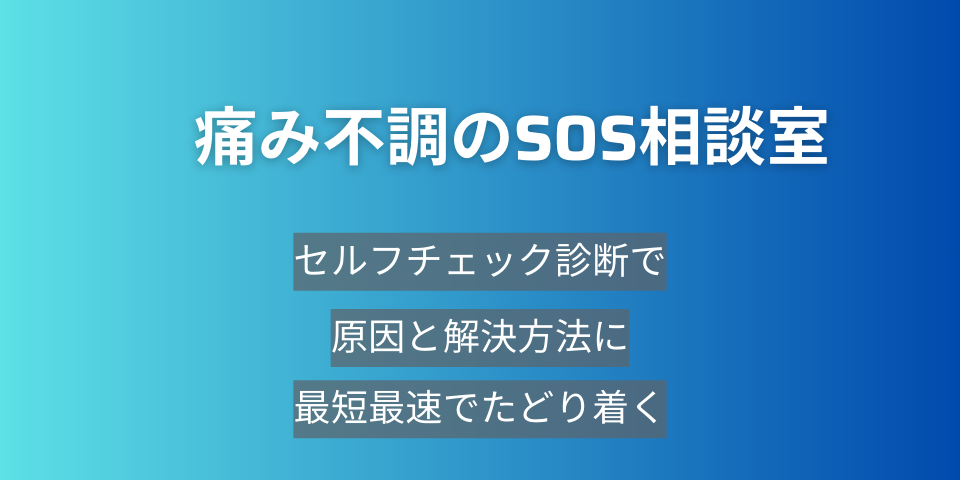 痛み不調のSOS相談室

セルフチェック診断で

原因と解決方法に

最短最速でたどり着く